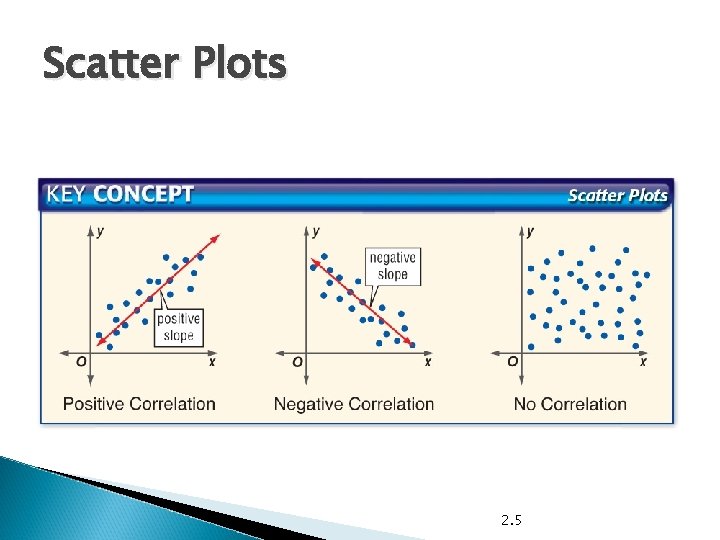 Scatter Plots

KEY CONCEPT

Scatter Plots

y

positive slope

O

x

Positive Correlation

y

negative slope

O

x

Negative Correlation

y

O

x

No Correlation

2.5